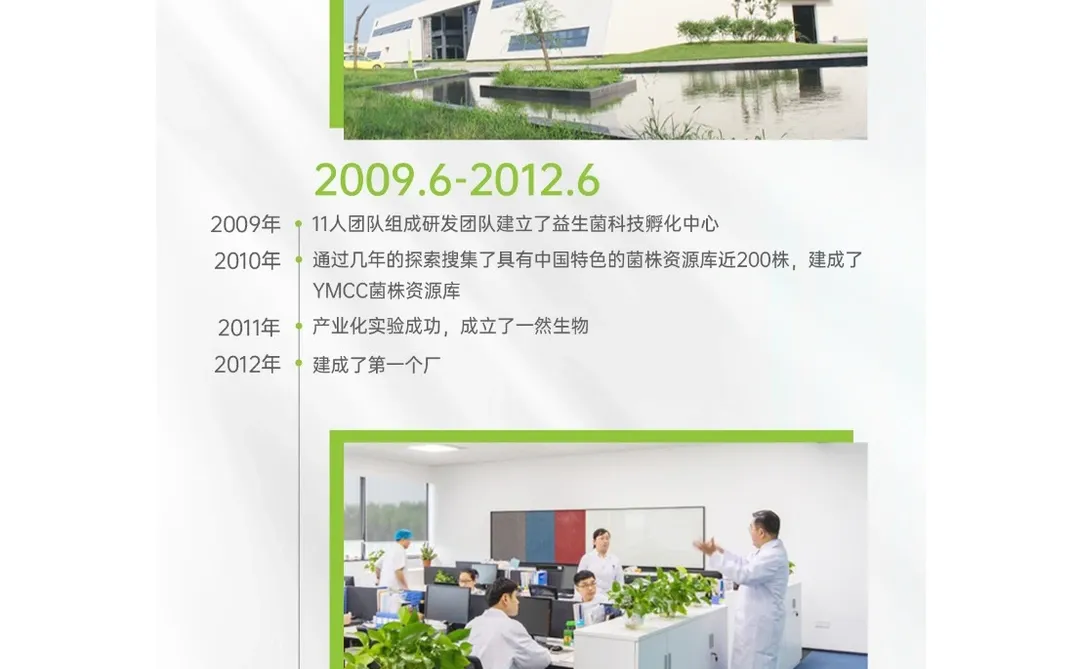 2009.6-2012.6

2009年 11人团队组成研发团队建立了益生菌科技孵化中心

2010年 通过几年的探索搜集了具有中国特色的菌株资源库近200株，建成了YMCC菌株资源库

2011年 产业化实验成功，成立了一然生物

2012年 建成了第一个厂